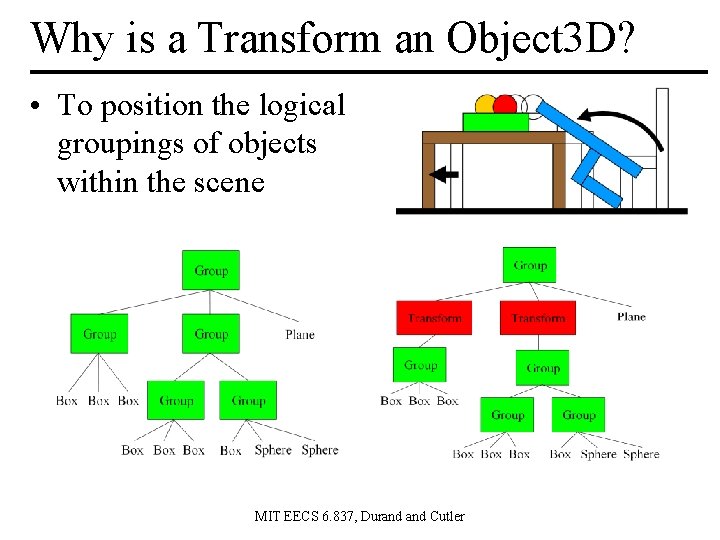 Why is a Transform an Object3D?

• To position the logical groupings of objects within the scene

Group
Group
Group
Plane
Box Box Box
Group
Group
Box Box Box
Box Sphere Sphere

Group
Transform
Transform
Plane
Group
Group
Box Box Box
Group
Group
Box Box Box
Box Sphere Sphere

MIT EECS 6.837, Durand and Cutler